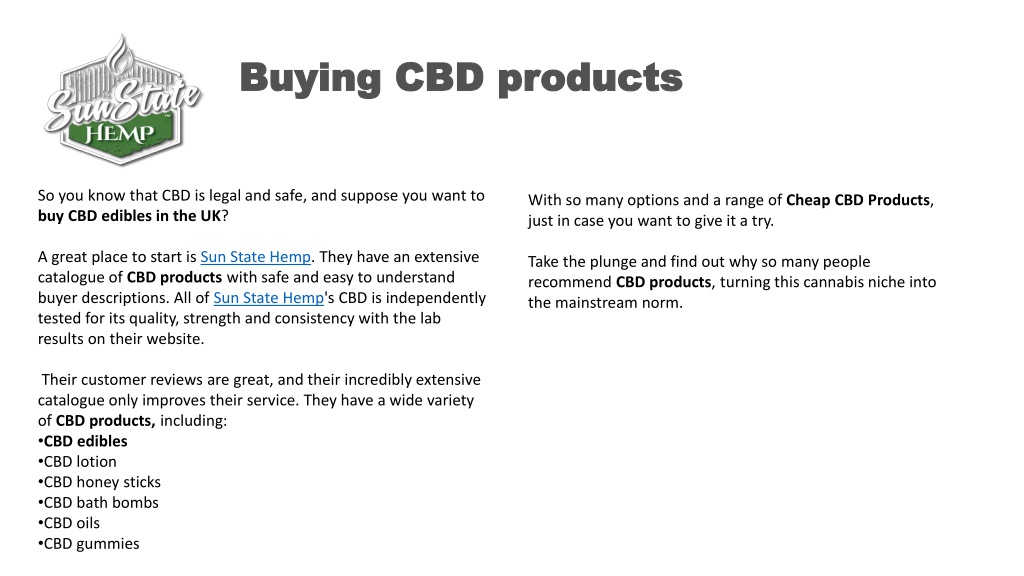 Sun State HEMP

Buying CBD products

So you know that CBD is legal and safe, and suppose you want to buy CBD edibles in the UK?

A great place to start is Sun State Hemp. They have an extensive catalogue of CBD products with safe and easy to understand buyer descriptions. All of Sun State Hemp's CBD is independently tested for its quality, strength and consistency with the lab results on their website.

Their customer reviews are great, and their incredibly extensive catalogue only improves their service. They have a wide variety of CBD products, including:
•CBD edibles
•CBD lotion
•CBD honey sticks
•CBD bath bombs
•CBD oils
•CBD gummies

With so many options and a range of Cheap CBD Products, just in case you want to give it a try.

Take the plunge and find out why so many people recommend CBD products, turning this cannabis niche into the mainstream norm.